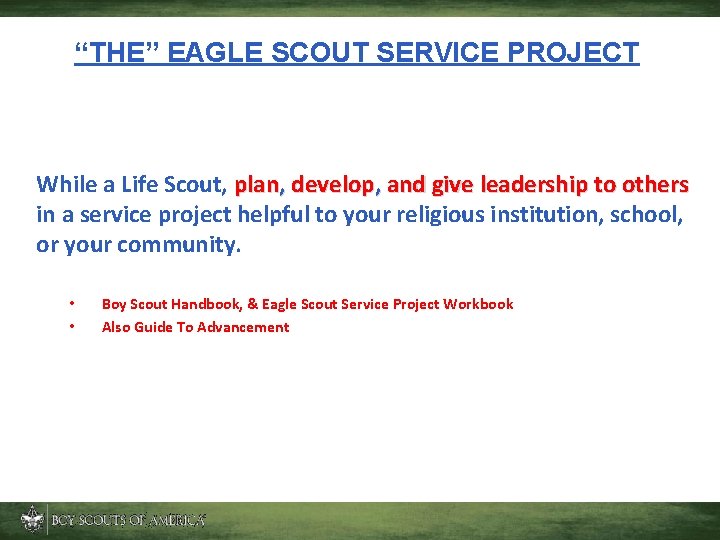 “THE” EAGLE SCOUT SERVICE PROJECT

While a Life Scout, plan, develop, and give leadership to others in a service project helpful to your religious institution, school, or your community.

• Boy Scout Handbook, & Eagle Scout Service Project Workbook
• Also Guide To Advancement

BOY SCOUTS OF AMERICA